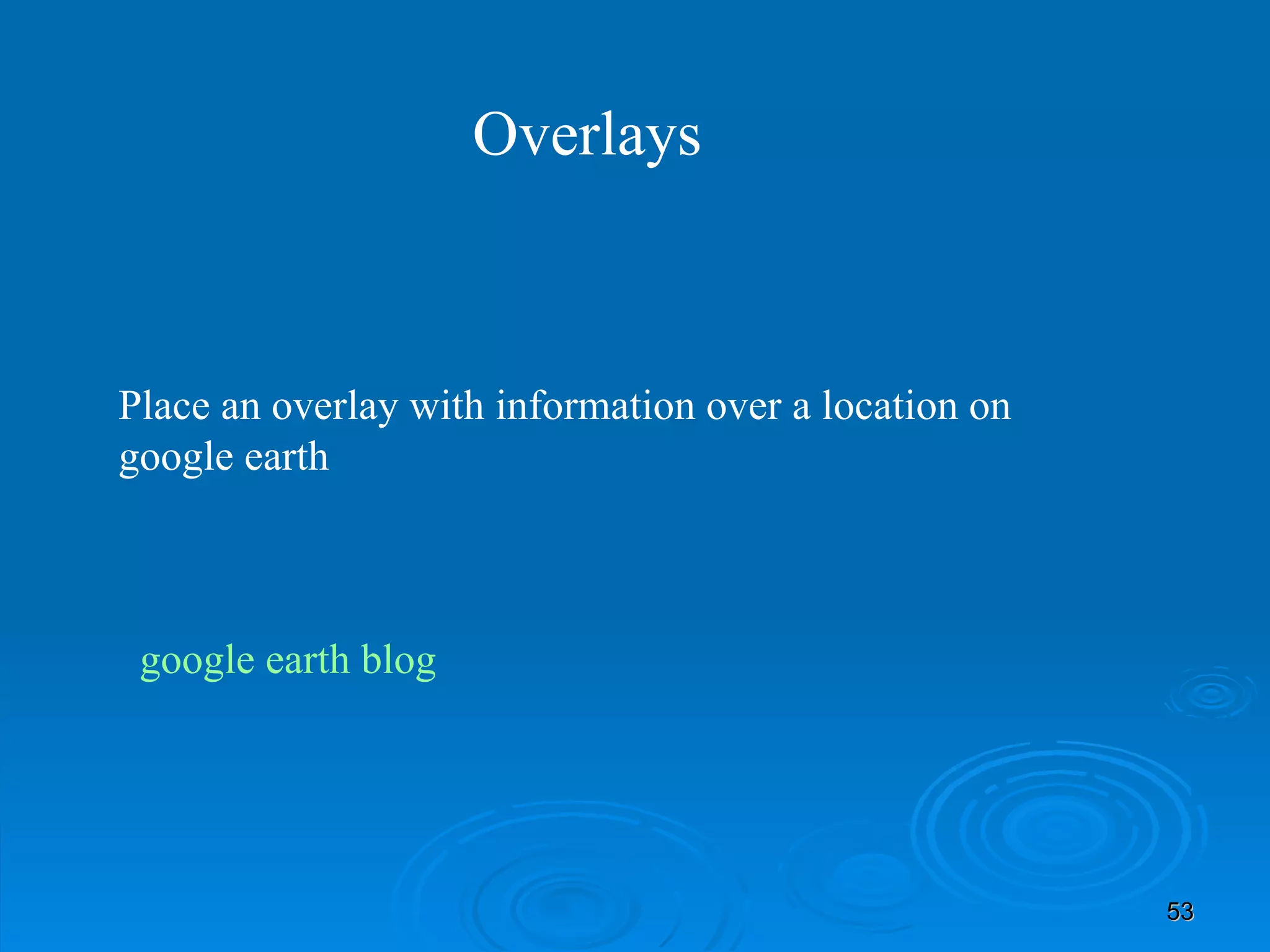 Overlays

Place an overlay with information over a location on google earth

google earth blog

53